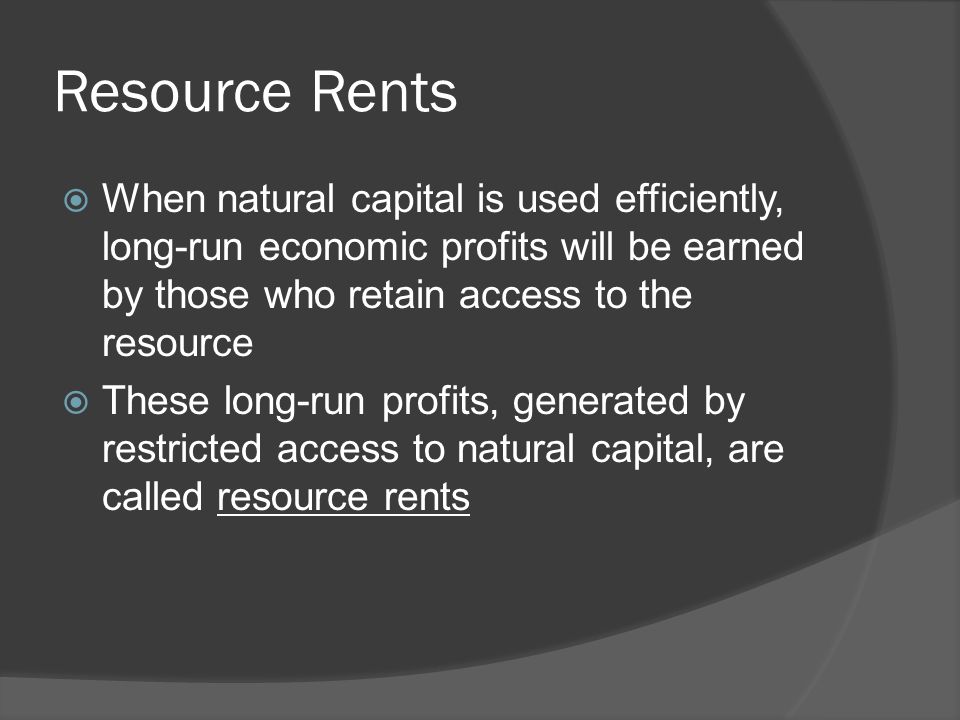 Resource Rents

When natural capital is used efficiently, long-run economic profits will be earned by those who retain access to the resource

These long-run profits, generated by restricted access to natural capital, are called resource rents